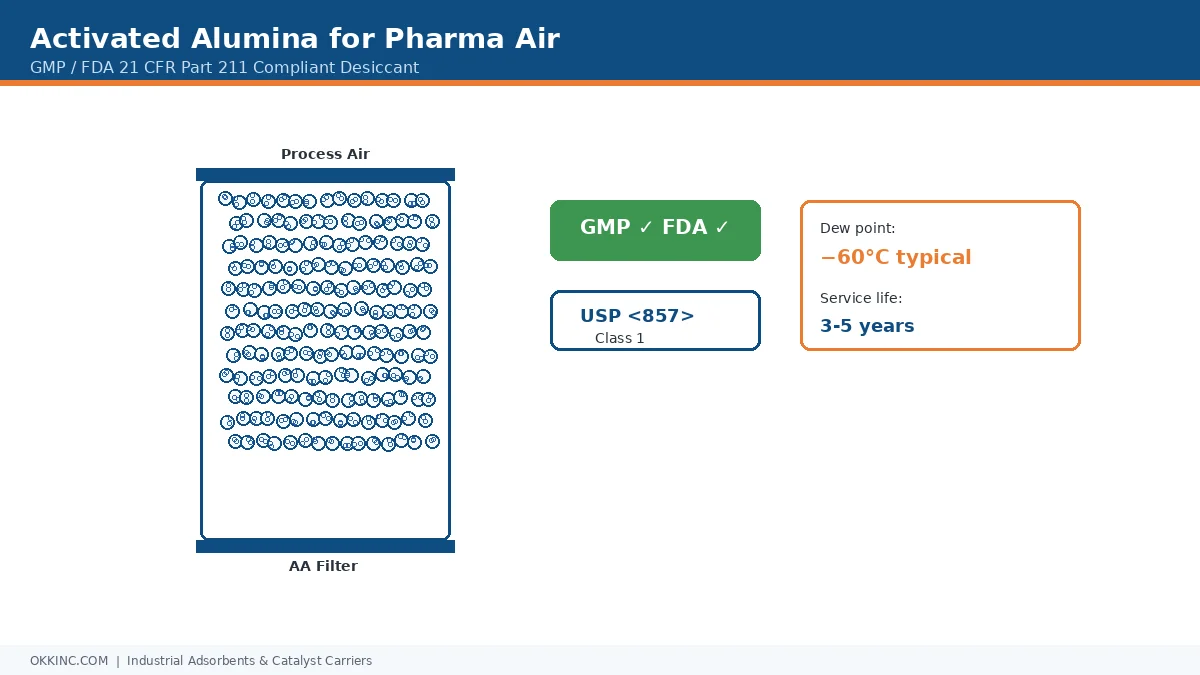 Activated Alumina for Pharma Air
GMP / FDA 21 CFR Part 211 Compliant Desiccant

Process Air

AA Filter

GMP ✓ FDA ✓

USP <857>
Class 1

Dew point:
−60°C typical

Service life:
3-5 years

OKKINC.COM | Industrial Adsorbents & Catalyst Carriers